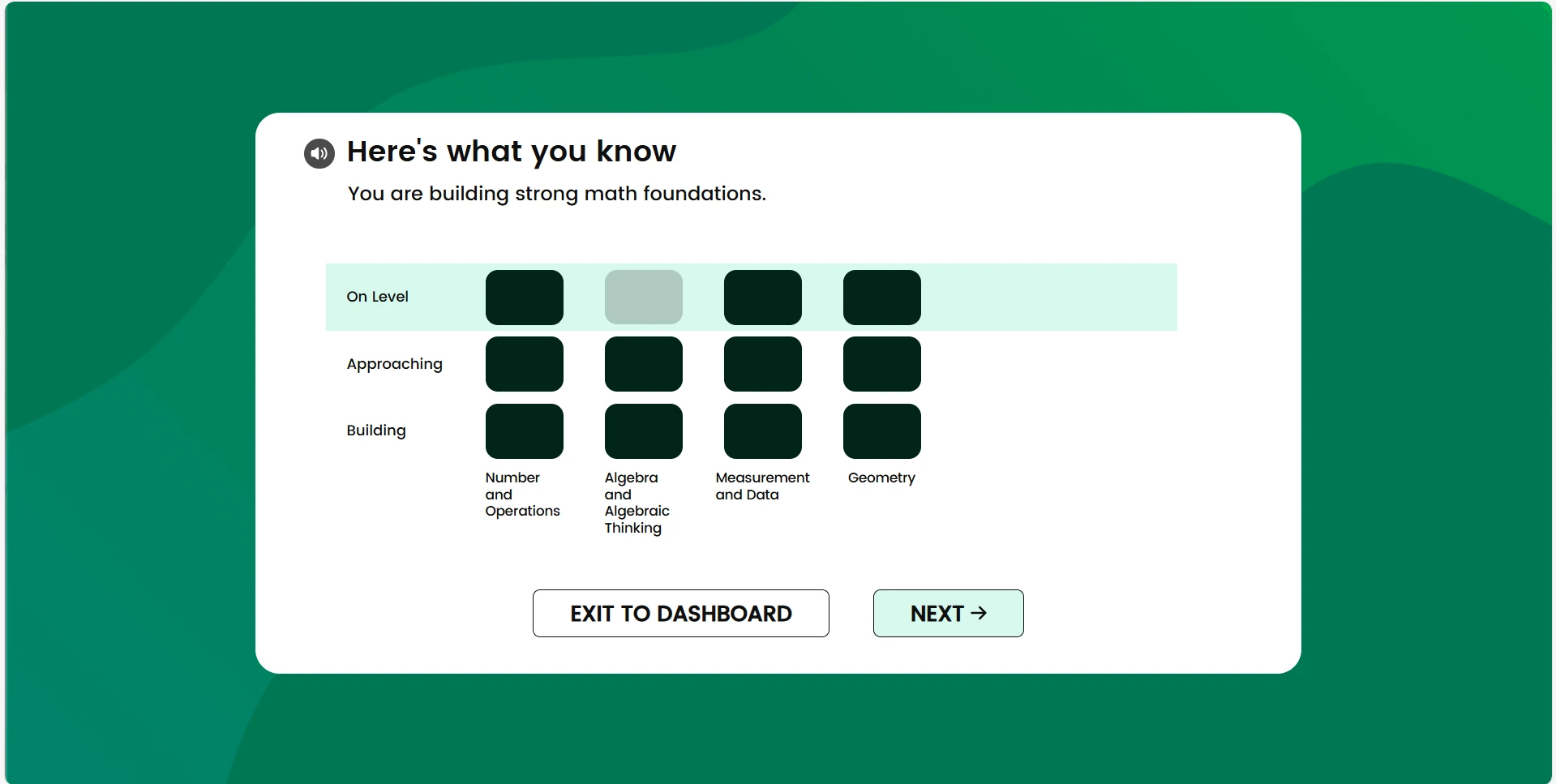 Here's what you know

You are building strong math foundations.

On Level

Approaching

Building

Number and Operations

Algebra and Algebraic Thinking

Measurement and Data

Geometry

EXIT TO DASHBOARD

NEXT →